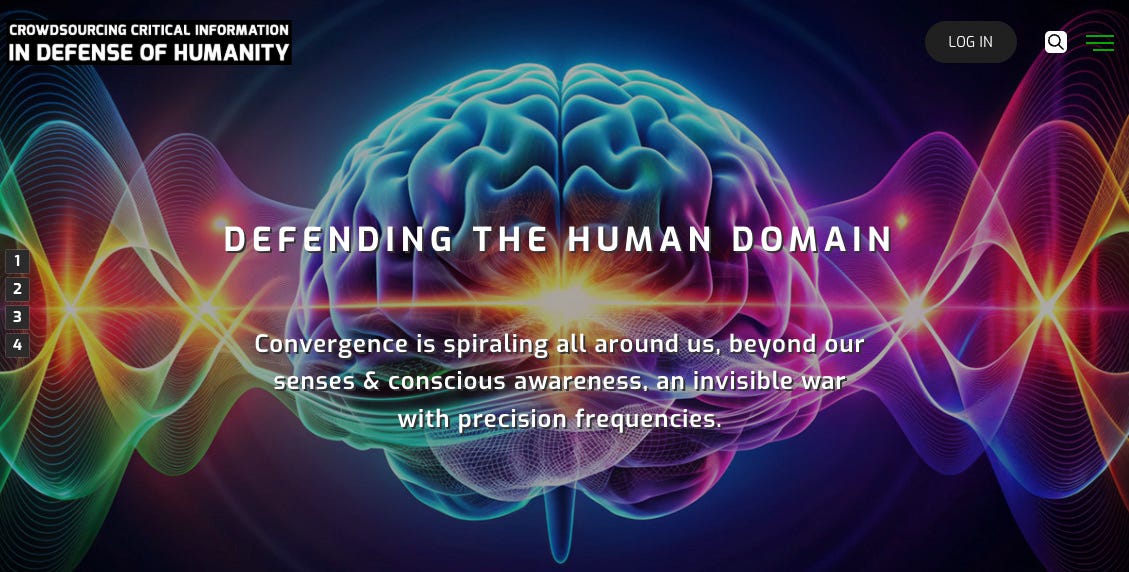 CROWDSOURCING CRITICAL INFORMATION
IN DEFENSE OF HUMANITY

LOG IN

1
2
3
4

DEFENDING THE HUMAN DOMAIN

Convergence is spiraling all around us, beyond our senses & conscious awareness, an invisible war with precision frequencies.